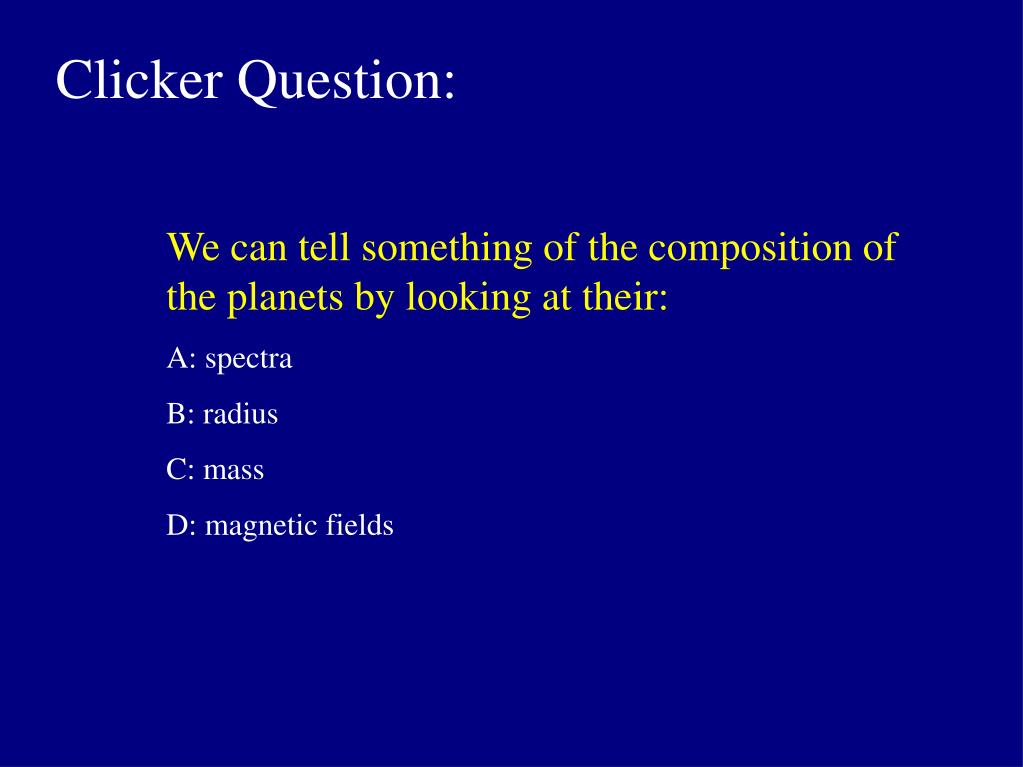 Clicker Question:

We can tell something of the composition of the planets by looking at their:

A: spectra

B: radius

C: mass

D: magnetic fields